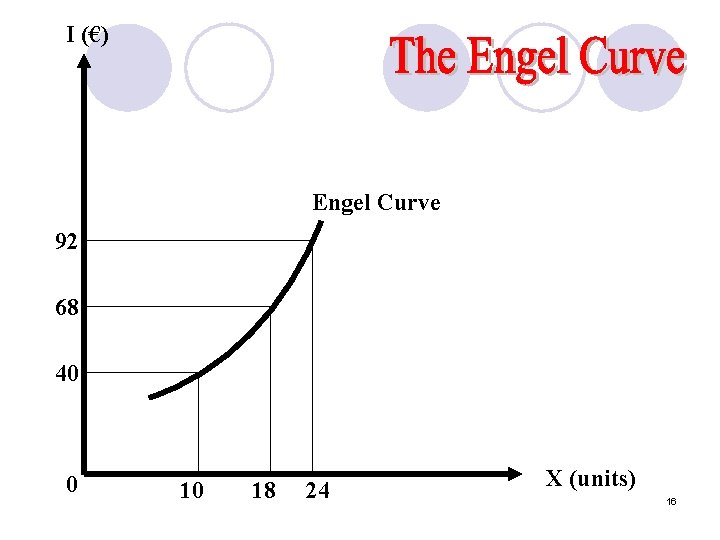 The Engel Curve

I (€)

Engel Curve

92

68

40

0

10

18

24

X (units)

16